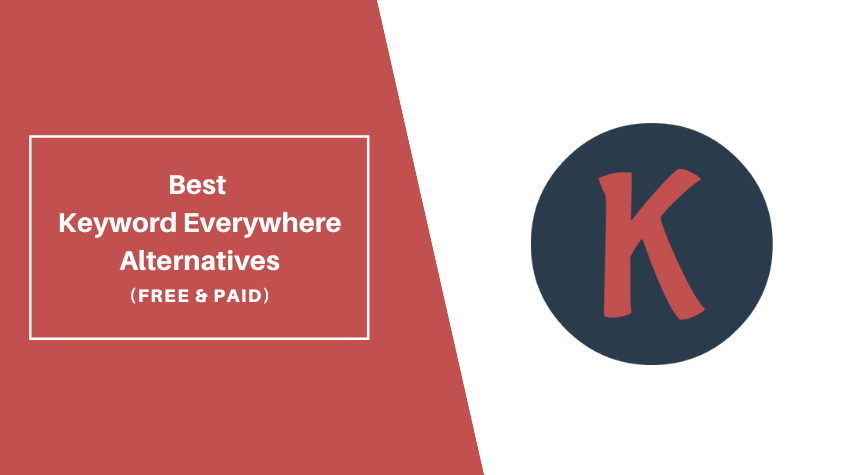 Best
Keyword Everywhere
Alternatives
(FREE & PAID)

K